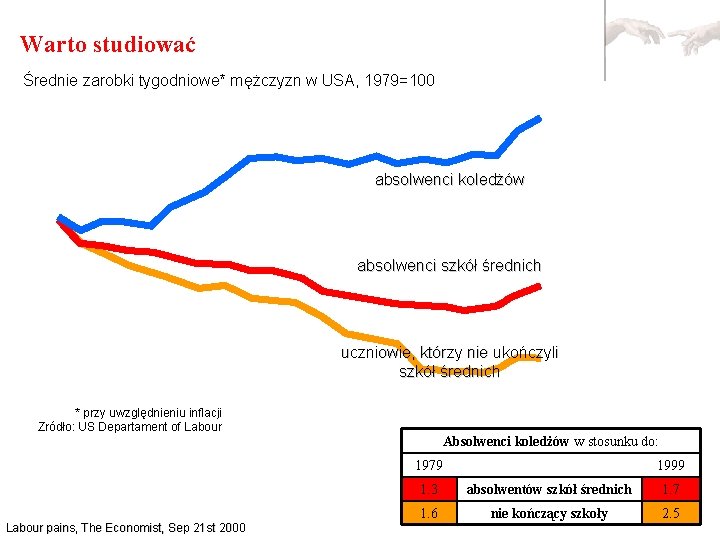 Warto studiować

Średnie zarobki tygodniowe* mężczyzn w USA, 1979=100

absolwenci koledżów

absolwenci szkół średnich

uczniowie, którzy nie ukończyli szkół średnich

* przy uwzględnieniu inflacji
Zródło: US Departament of Labour

| Absolwenci koledżów w stosunku do: | | |
|---|---|---|
| 1979 | | 1999 |
| 1.3 | absolwentów szkół średnich | 1.7 |
| 1.6 | nie kończący szkoły | 2.5 |

Labour pains, The Economist, Sep 21st 2000